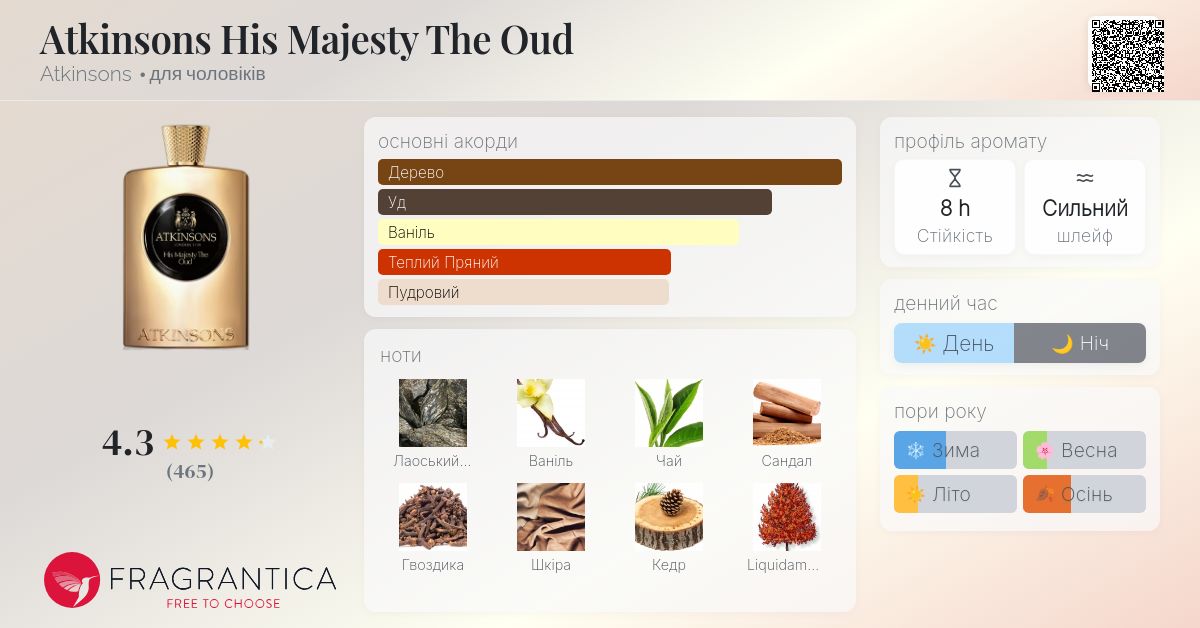 Atkinsons His Majesty The Oud
Atkinsons • для чоловіків

ATKINSONS
His Majesty The Oud
ATKINSONS

4.3
(465)

FRAGRANTICA
FREE TO CHOOSE

основні акорди
Дерево
Уд
Ваніль
Теплий Пряний
Пудровий

ноти
Лаоський...
Ваніль
Чай
Сандал
Гвоздика
Шкіра
Кедр
Liquidam...

профіль аромату
8 h
Стійкість
Сильний
шлейф

денний час
День
Ніч

пори року
Зима
Весна
Літо
Осінь